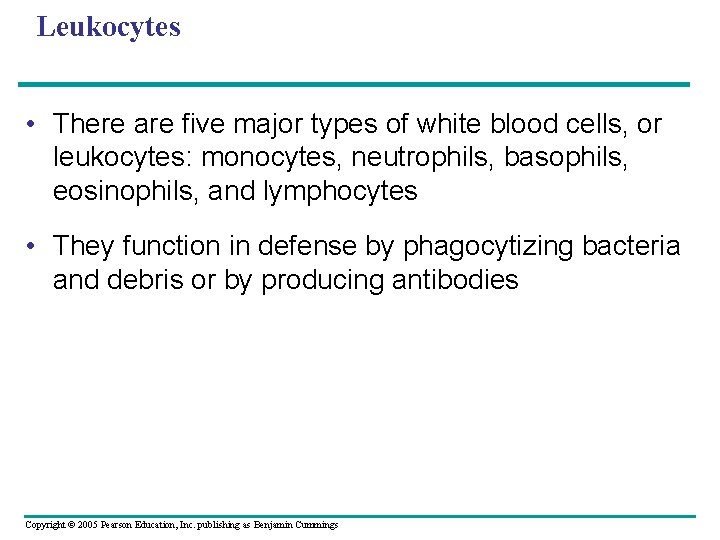 Leukocytes

• There are five major types of white blood cells, or leukocytes: monocytes, neutrophils, basophils, eosinophils, and lymphocytes

• They function in defense by phagocytizing bacteria and debris or by producing antibodies

Copyright © 2005 Pearson Education, Inc. publishing as Benjamin Cummings